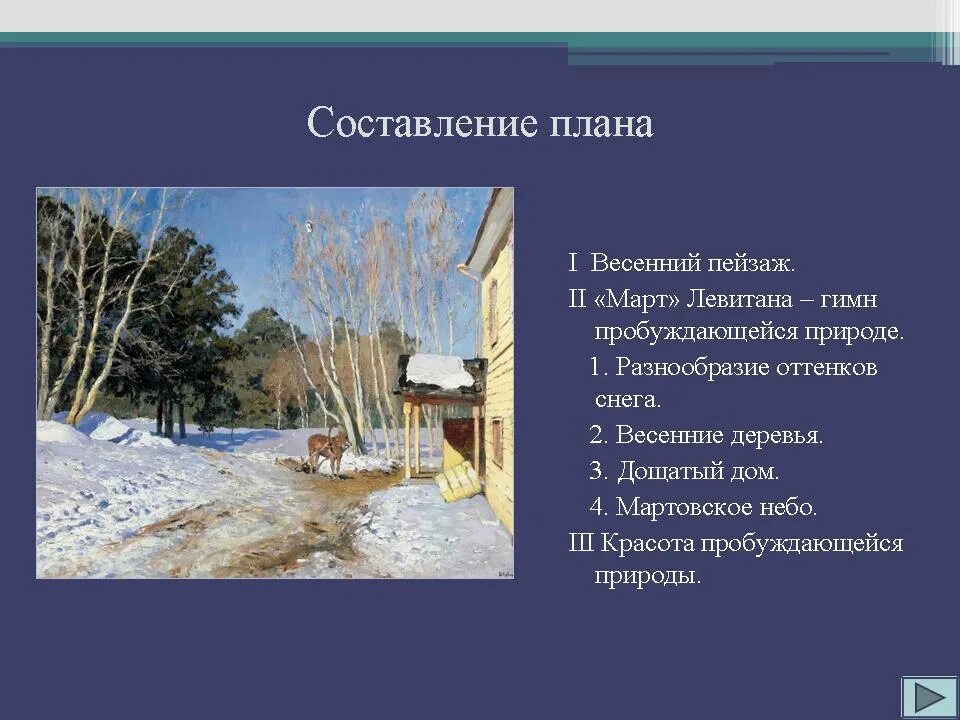 Составление плана

I Весенний пейзаж.

II «Март» Левитана – гимн пробуждающейся природе.

1. Разнообразие оттенков снега.

2. Весенние деревья.

3. Дощатый дом.

4. Мартовское небо.

III Красота пробуждающейся природы.